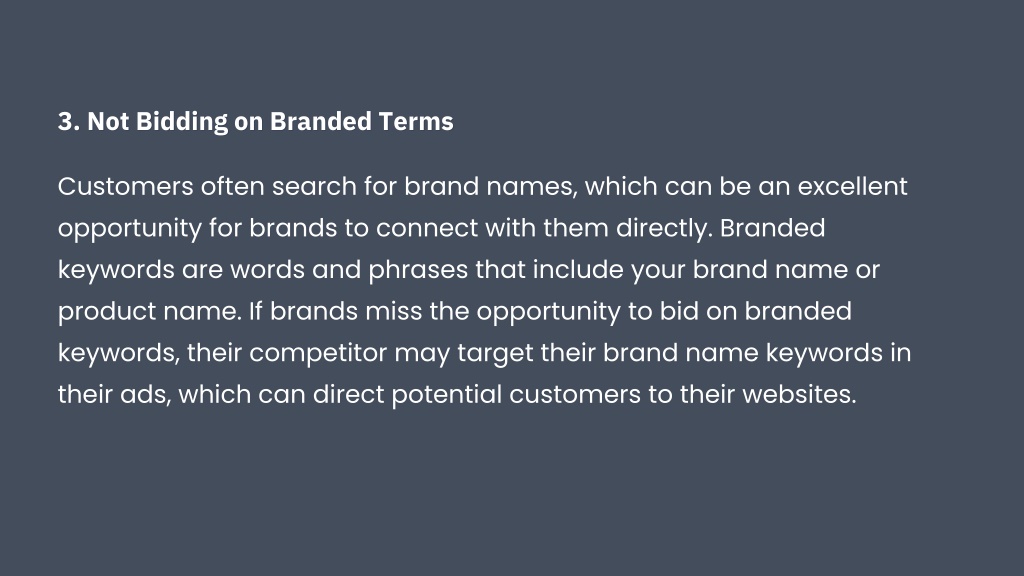 3. Not Bidding on Branded Terms

Customers often search for brand names, which can be an excellent opportunity for brands to connect with them directly. Branded keywords are words and phrases that include your brand name or product name. If brands miss the opportunity to bid on branded keywords, their competitor may target their brand name keywords in their ads, which can direct potential customers to their websites.